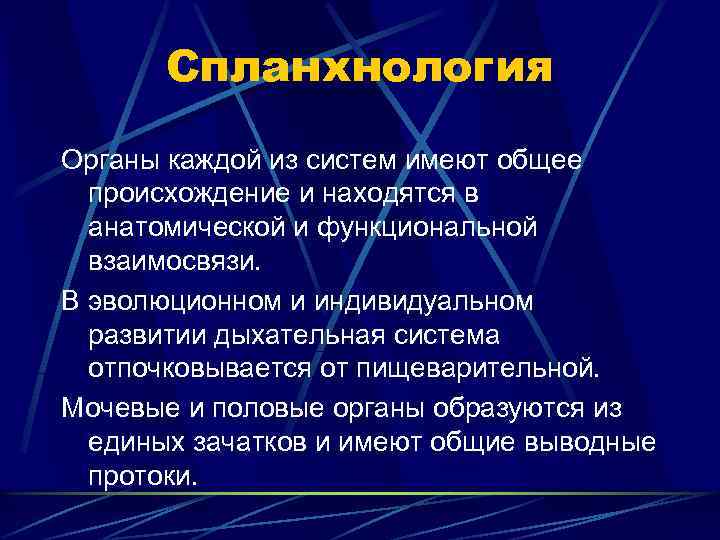 Спланхнология

Органы каждой из систем имеют общее происхождение и находятся в анатомической и функциональной взаимосвязи.

В эволюционном и индивидуальном развитии дыхательная система отпочковывается от пищеварительной.

Мочевые и половые органы образуются из единых зачатков и имеют общие выводные протоки.